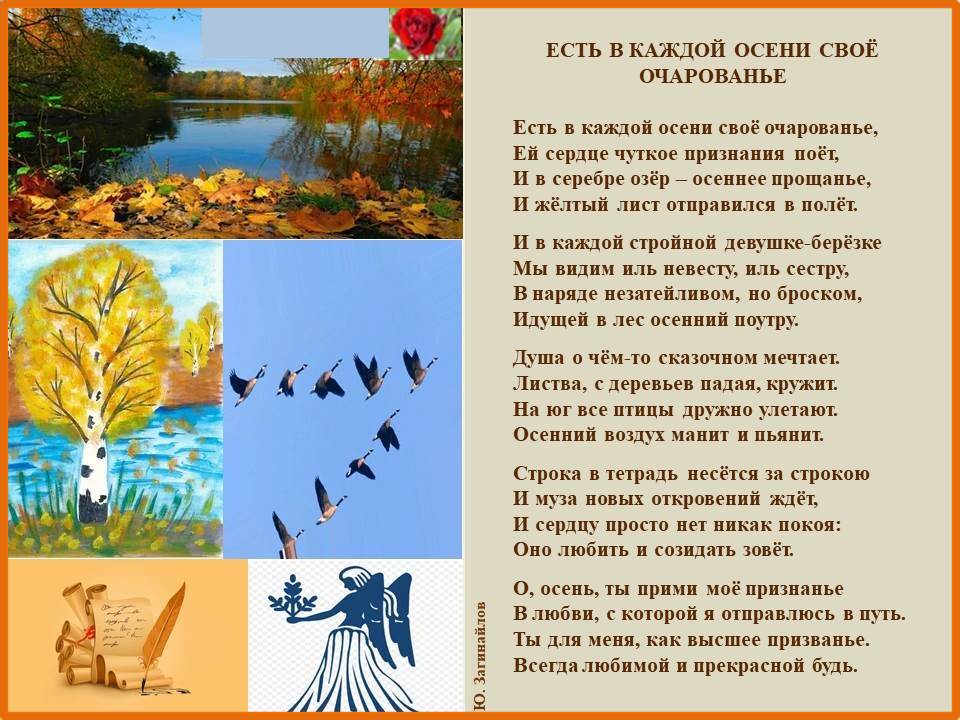 ЕСТЬ В КАЖДОЙ ОСЕНИ СВОЁ ОЧАРОВАНЬЕ

Есть в каждой осени своё очарованье,
Ей сердце чуткое признания поёт,
И в серебре озёр – осеннее прощанье,
И жёлтый лист отправился в полёт.

И в каждой стройной девушке-берёзке
Мы видим иль невесту, иль сестру,
В наряде незатейливом, но броском,
Идущей в лес осенний поутру.

Душа о чём-то сказочном мечтает.
Листва, с деревьев падая, кружит.
На юг все птицы дружно улетают.
Осенний воздух манит и пьянит.

Строка в тетрадь несётся за строкою
И муза новых откровений ждёт,
И сердцу просто нет никак покоя:
Оно любить и созидать зовёт.

О, осень, ты прими моё признанье
В любви, с которой я отправлюсь в путь.
Ты для меня, как высшее призванье.
Всегда любимой и прекрасной будь.

Ю. Загинайлов